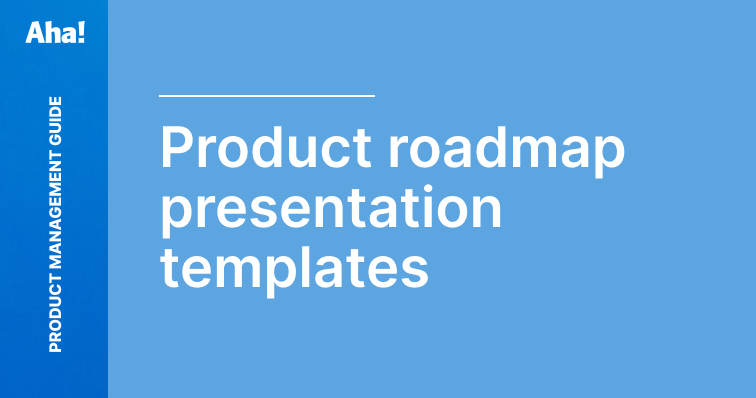 Aha!

PRODUCT MANAGEMENT GUIDE

Product roadmap presentation templates